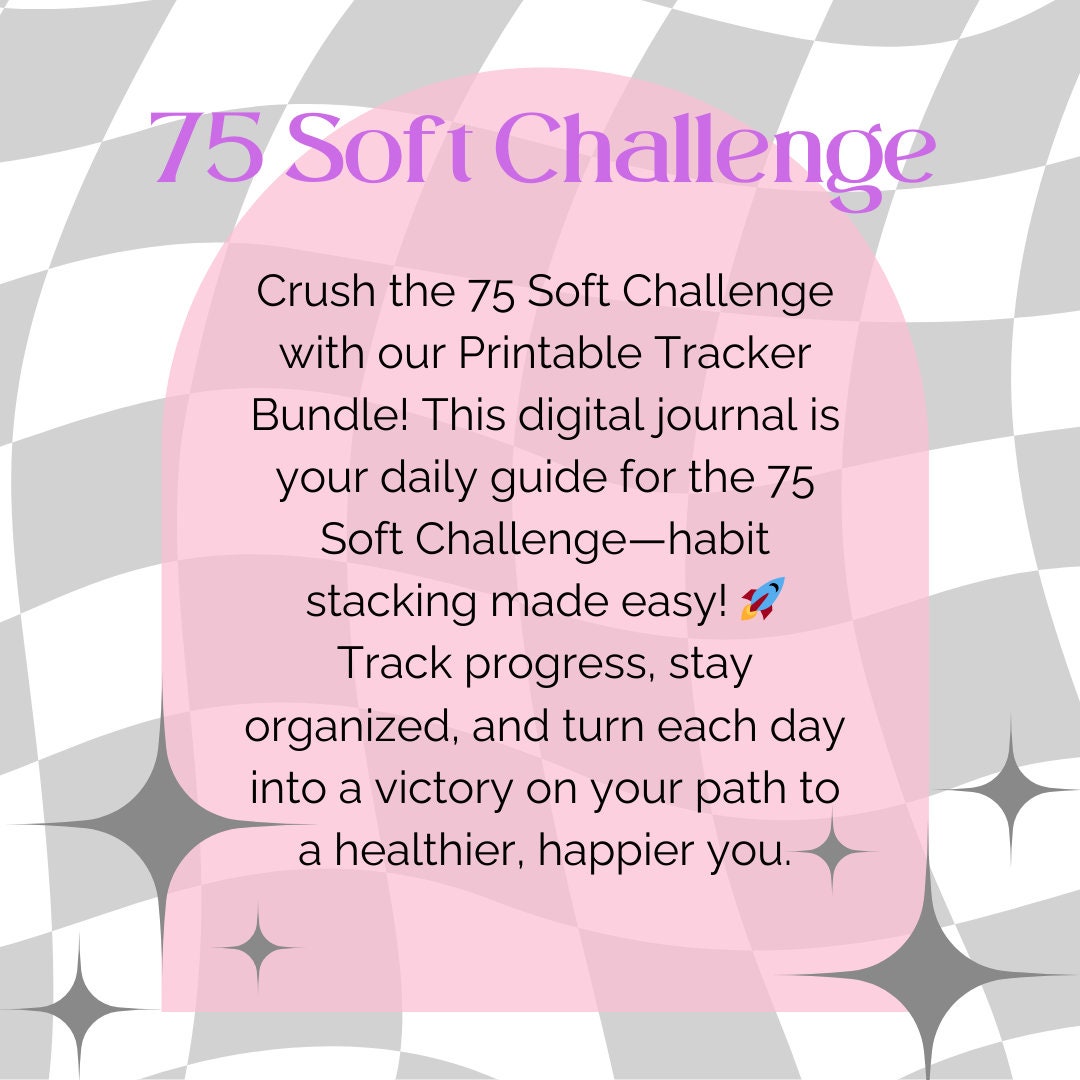 75 Soft Challenge

Crush the 75 Soft Challenge with our Printable Tracker Bundle! This digital journal is your daily guide for the 75 Soft Challenge—habit stacking made easy! 🚀 Track progress, stay organized, and turn each day into a victory on your path to a healthier, happier you.